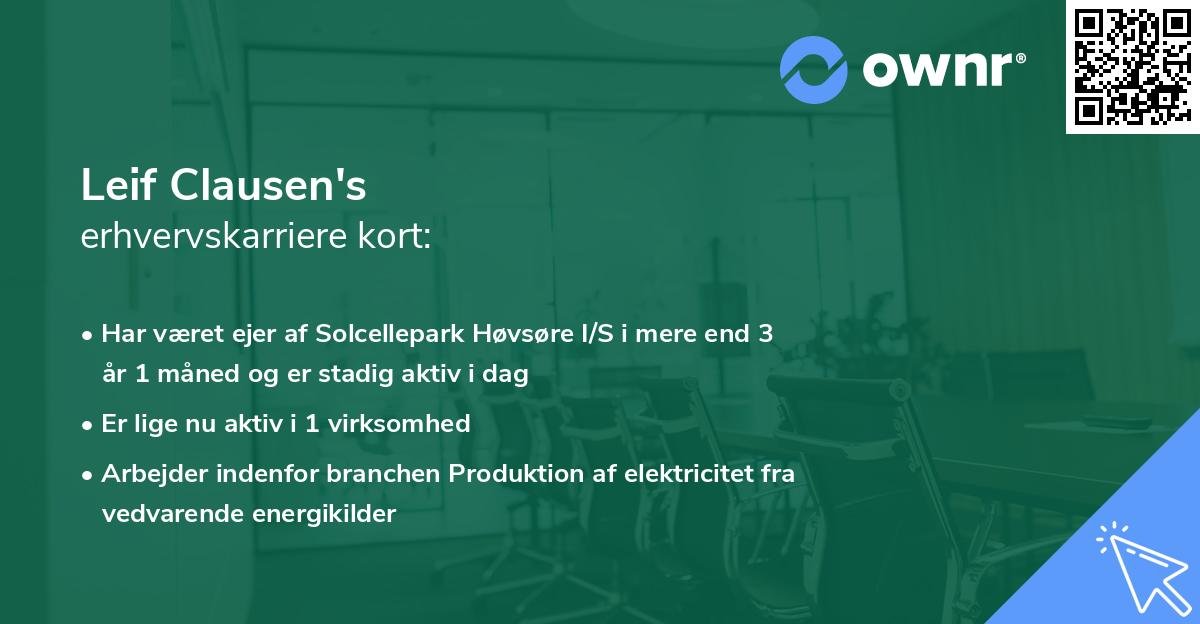 ownr®

Leif Clausen's
erhvervskarriere kort:

• Har været ejer af Solcellepark Høvsøre I/S i mere end 3 år 1 måned og er stadig aktiv i dag
• Er lige nu aktiv i 1 virksomhed
• Arbejder indenfor branchen Produktion af elektricitet fra vedvarende energikilder